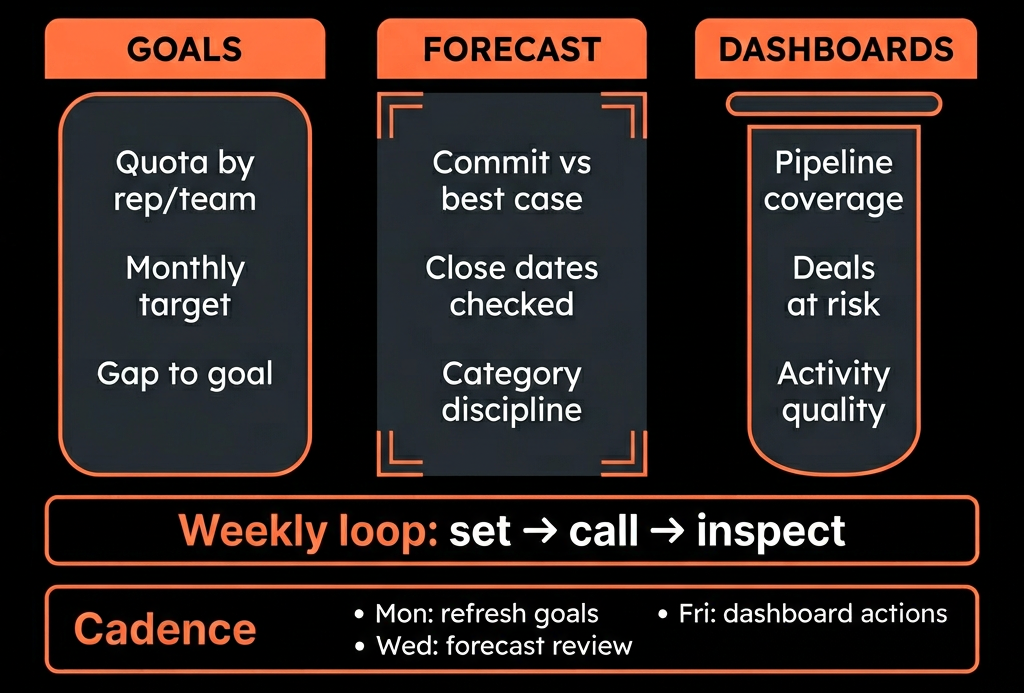 GOALS

Quota by rep/team

Monthly target

Gap to goal

FORECAST

Commit vs best case

Close dates checked

Category discipline

DASHBOARDS

Pipeline coverage

Deals at risk

Activity quality

Weekly loop: set → call → inspect

Cadence

• Mon: refresh goals
• Wed: forecast review
• Fri: dashboard actions